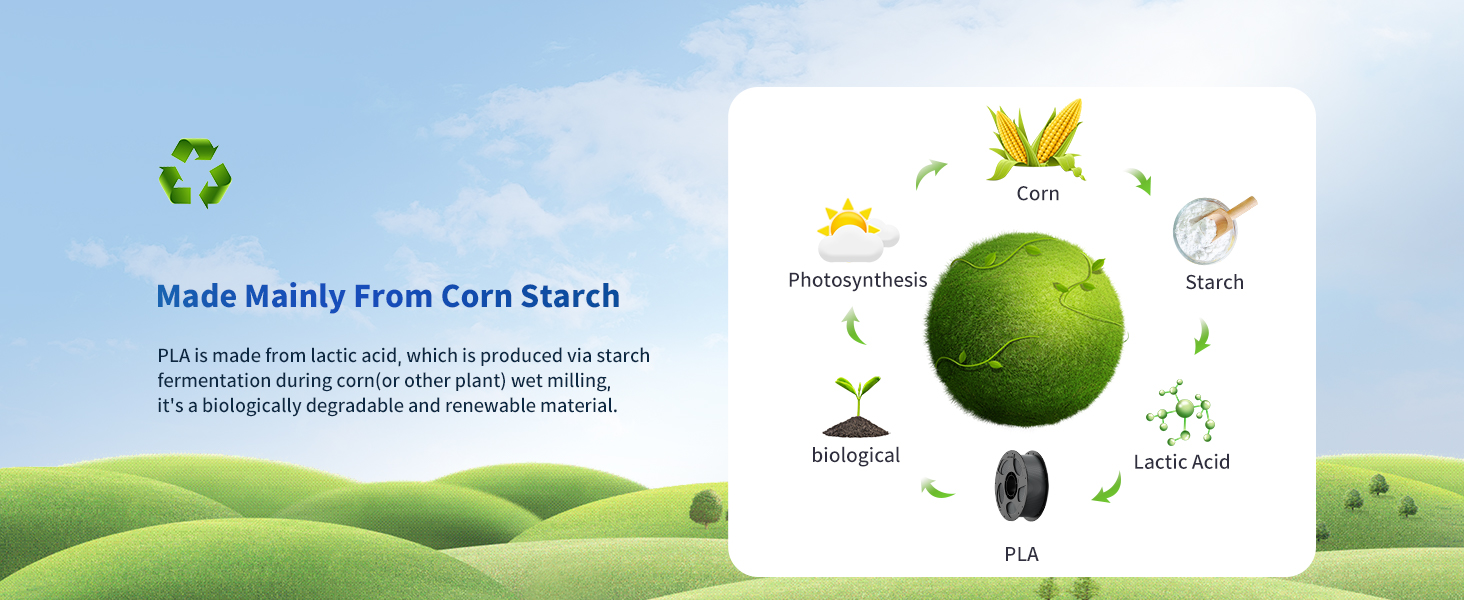 Made Mainly From Corn Starch

PLA is made from lactic acid, which is produced via starch fermentation during corn(or other plant) wet milling, it's a biologically degradable and renewable material.

Corn

Starch

Lactic Acid

PLA

biological

Photosynthesis